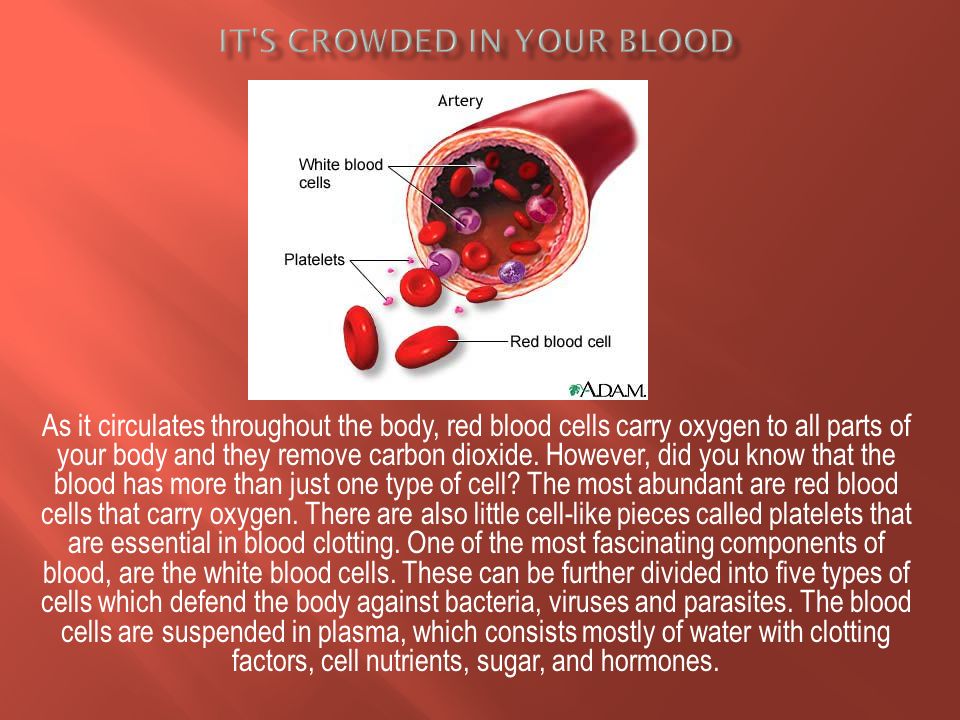 IT'S CROWDED IN YOUR BLOOD

Artery

White blood cells

Platelets

Red blood cell

A.D.A.M.

As it circulates throughout the body, red blood cells carry oxygen to all parts of your body and they remove carbon dioxide. However, did you know that the blood has more than just one type of cell? The most abundant are red blood cells that carry oxygen. There are also little cell-like pieces called platelets that are essential in blood clotting. One of the most fascinating components of blood, are the white blood cells. These can be further divided into five types of cells which defend the body against bacteria, viruses and parasites. The blood cells are suspended in plasma, which consists mostly of water with clotting factors, cell nutrients, sugar, and hormones.